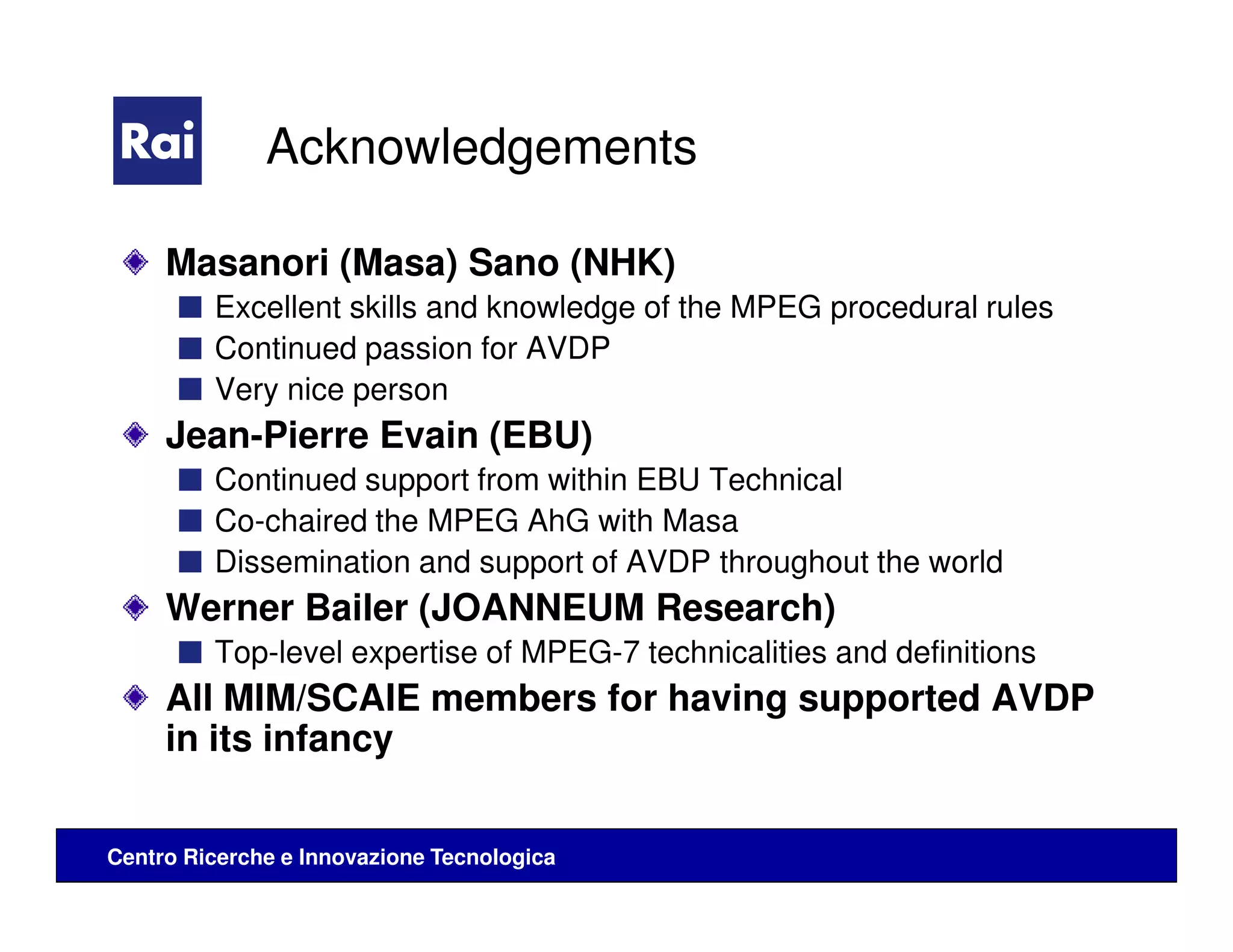 Rai

Acknowledgements

Masanori (Masa) Sano (NHK)
Excellent skills and knowledge of the MPEG procedural rules
Continued passion for AVDP
Very nice person

Jean-Pierre Evain (EBU)
Continued support from within EBU Technical
Co-chaired the MPEG AhG with Masa
Dissemination and support of AVDP throughout the world

Werner Bailer (JOANNEUM Research)
Top-level expertise of MPEG-7 technicalities and definitions

All MIM/SCAIE members for having supported AVDP in its infancy

Centro Ricerche e Innovazione Tecnologica